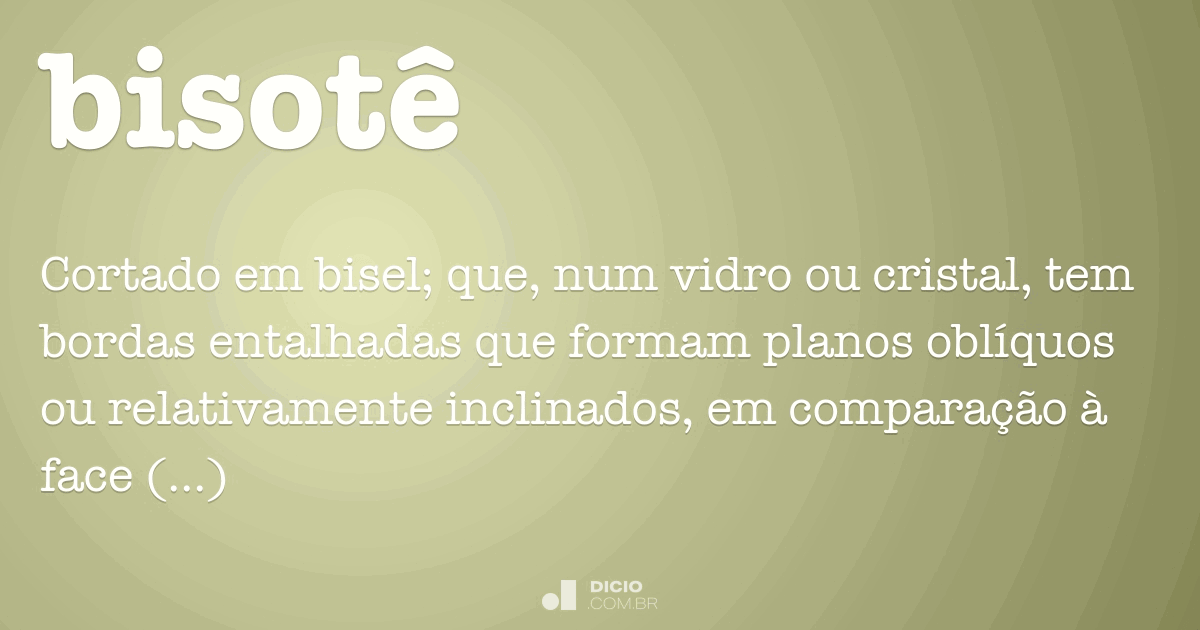 bisotê

Cortado em bisel; que, num vidro ou cristal, tem bordas entalhadas que formam planos oblíquos ou relativamente inclinados, em comparação à face (...)

DICIO
.COM.BR